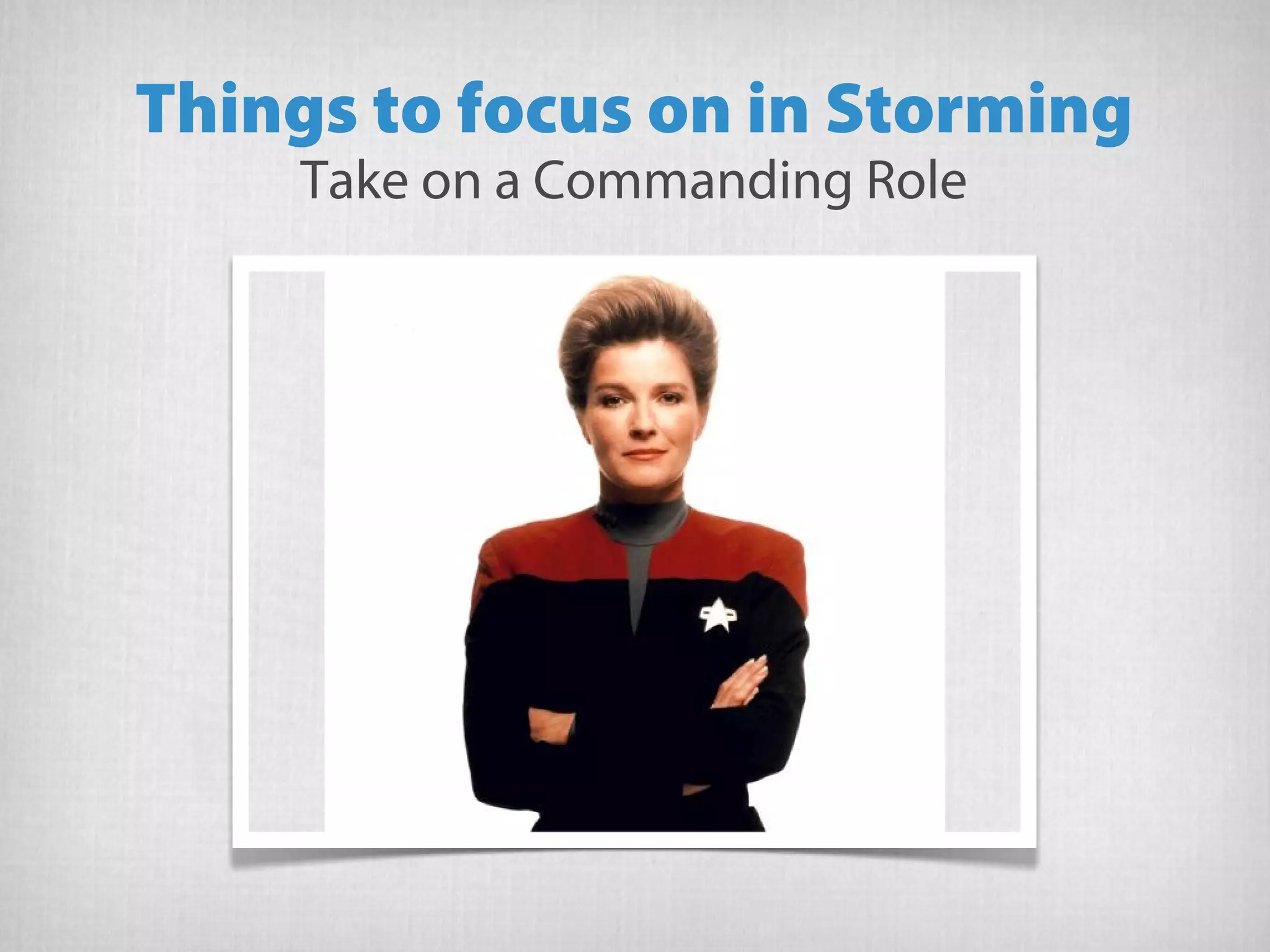 Things to focus on in Storming
Take on a Commanding Role